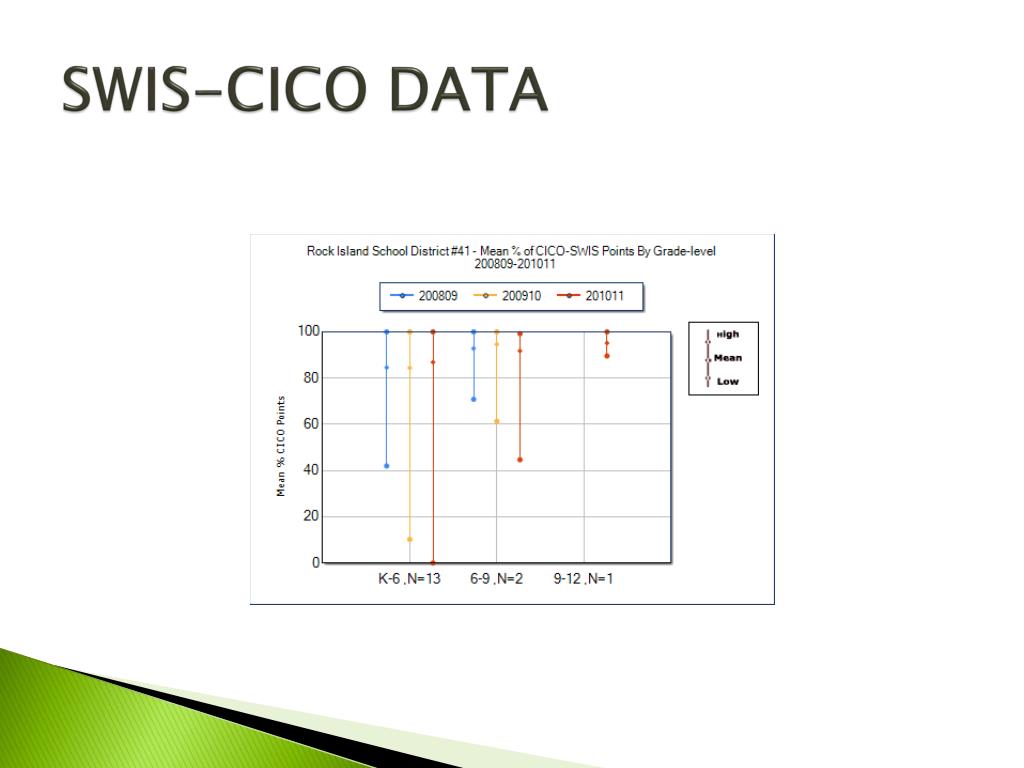 SWIS-CICO DATA

Rock Island School District #41 - Mean % of CICO-SWIS Points By Grade-level
200809-201011

200809
200910
201011

High
Mean
Low

Mean % CICO Points

100
80
60
40
20
0

K-6 ,N=13
6-9 ,N=2
9-12 ,N=1